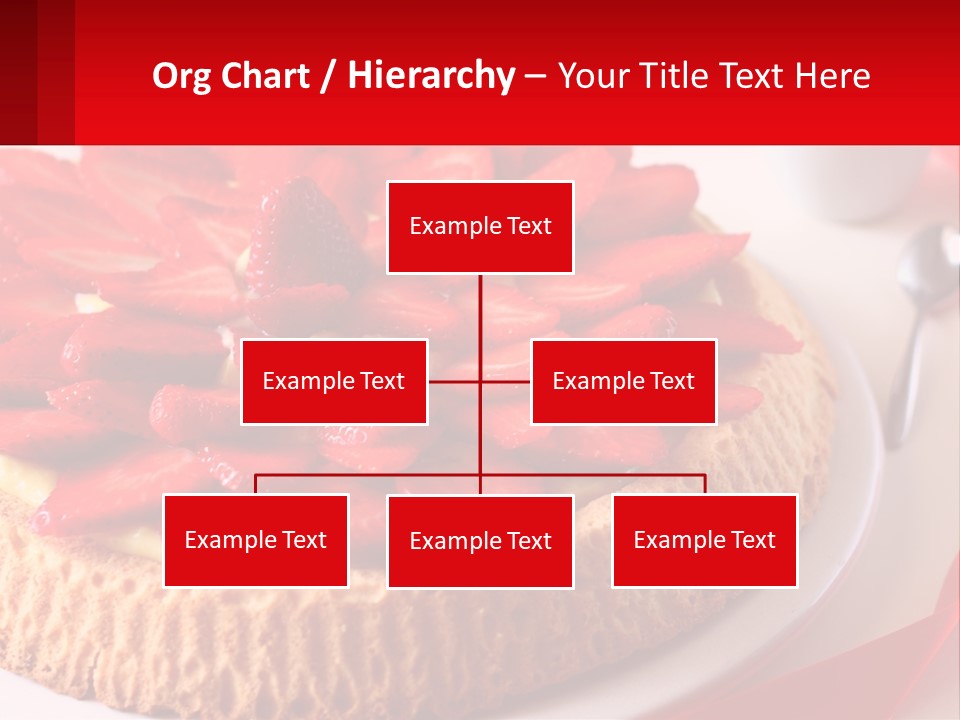 Org Chart / Hierarchy – Your Title Text Here

Example Text

Example Text

Example Text

Example Text

Example Text

Example Text